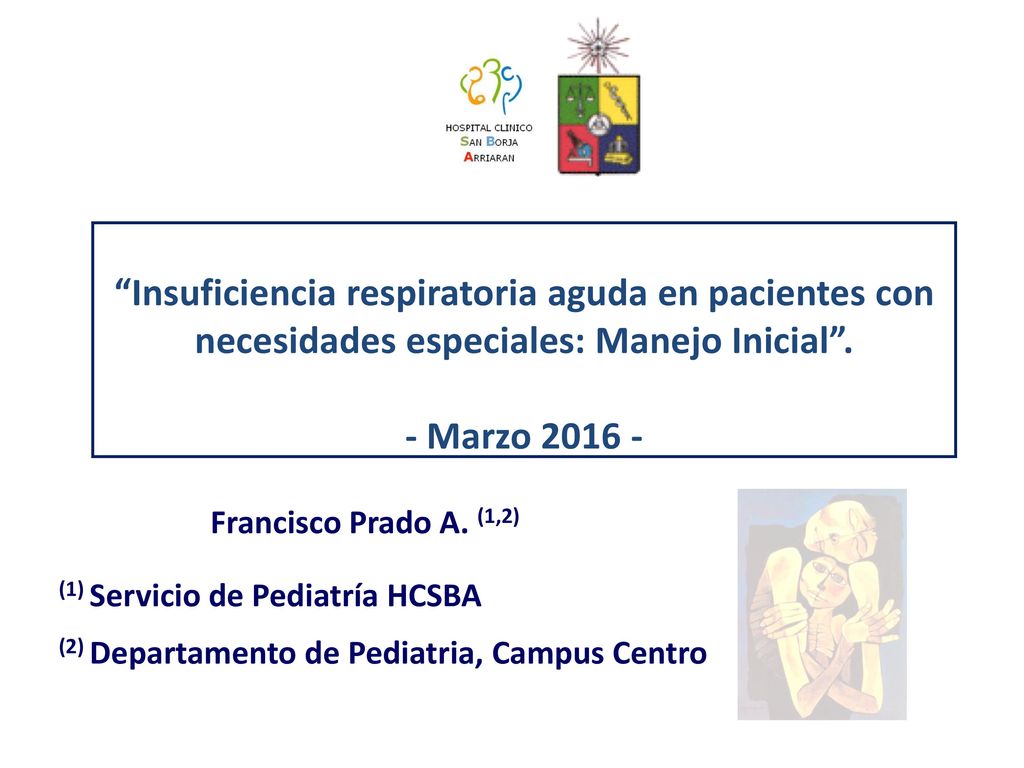 HOSPITAL CLINICO
SAN BORJA
ARRIARAN

“Insuficiencia respiratoria aguda en pacientes con necesidades especiales: Manejo Inicial”.

- Marzo 2016 -

Francisco Prado A. $^{(1,2)}$

$^{(1)}$ Servicio de Pediatría HCSBA

$^{(2)}$ Departamento de Pediatria, Campus Centro